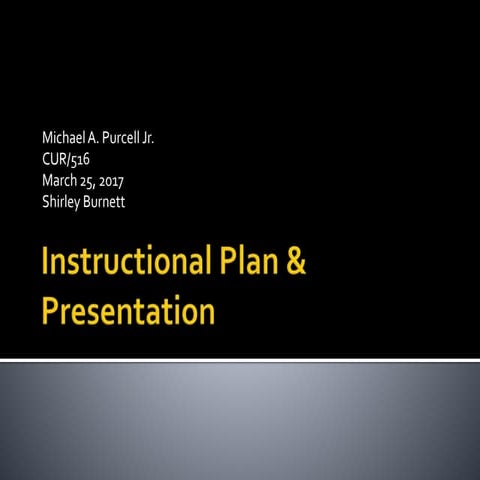 Michael A. Purcell Jr.
CUR/516
March 25, 2017
Shirley Burnett

Instructional Plan & Presentation